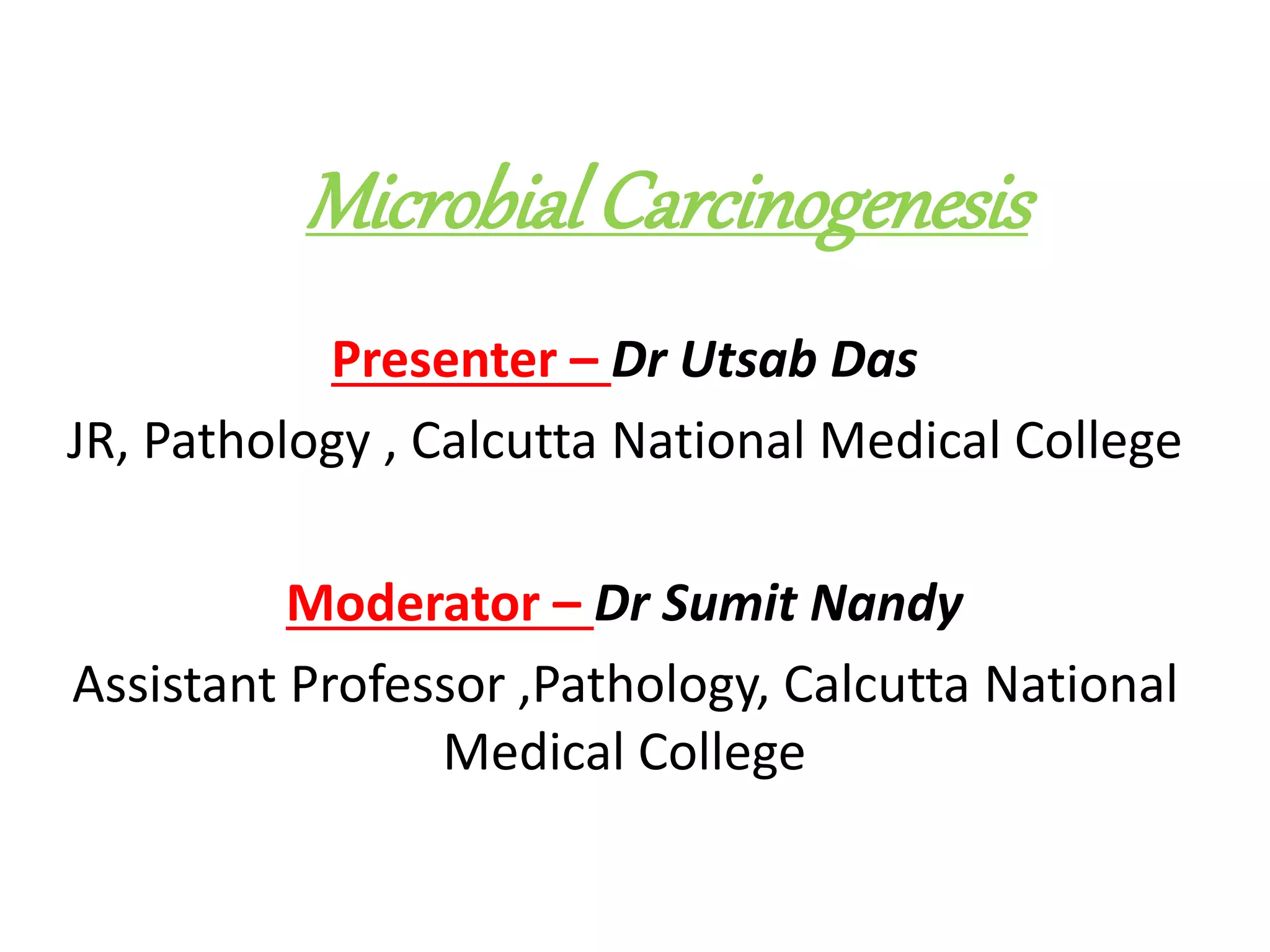 Microbial Carcinogenesis

Presenter – Dr Utsab Das

JR, Pathology , Calcutta National Medical College

Moderator – Dr Sumit Nandy

Assistant Professor ,Pathology, Calcutta National Medical College